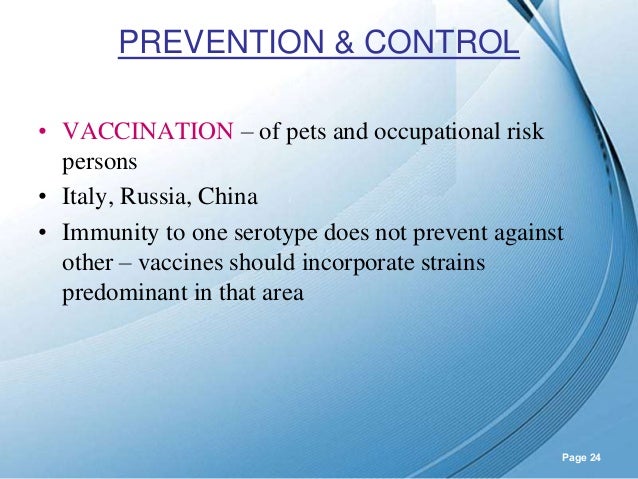 PREVENTION & CONTROL

• VACCINATION – of pets and occupational risk persons

• Italy, Russia, China

• Immunity to one serotype does not prevent against other – vaccines should incorporate strains predominant in that area

Page 24